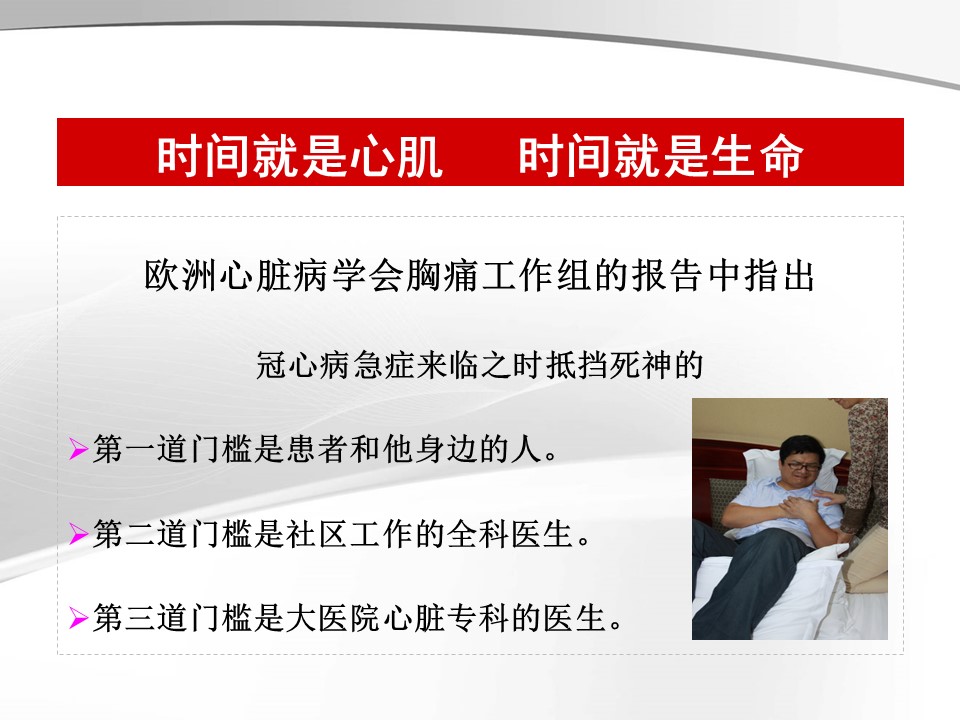 时间就是心肌　时间就是生命

欧洲心脏病学会胸痛工作组的报告中指出

冠心病急症来临之时抵挡死神的

➢第一道门槛是患者和他身边的人。

➢第二道门槛是社区工作的全科医生。

➢第三道门槛是大医院心脏专科的医生。